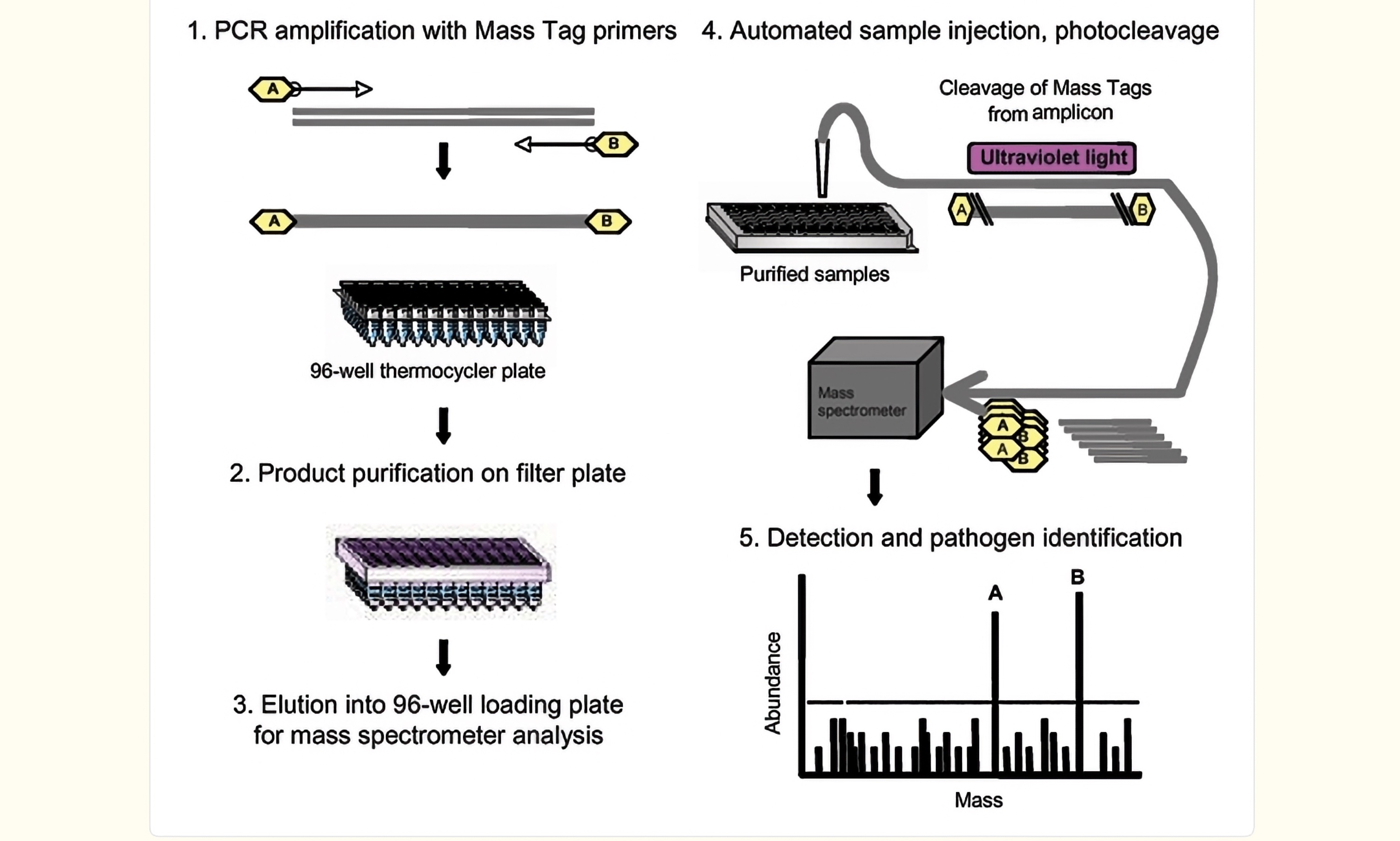 1. PCR amplification with Mass Tag primers

A

B

A

B

96-well thermocycler plate

2. Product purification on filter plate

3. Elution into 96-well loading plate for mass spectrometer analysis

4. Automated sample injection, photocleavage

Cleavage of Mass Tags from amplicon

Ultraviolet light

A

B

Purified samples

Mass spectrometer

A

B

A

B

5. Detection and pathogen identification

A

B

Abundance

Mass